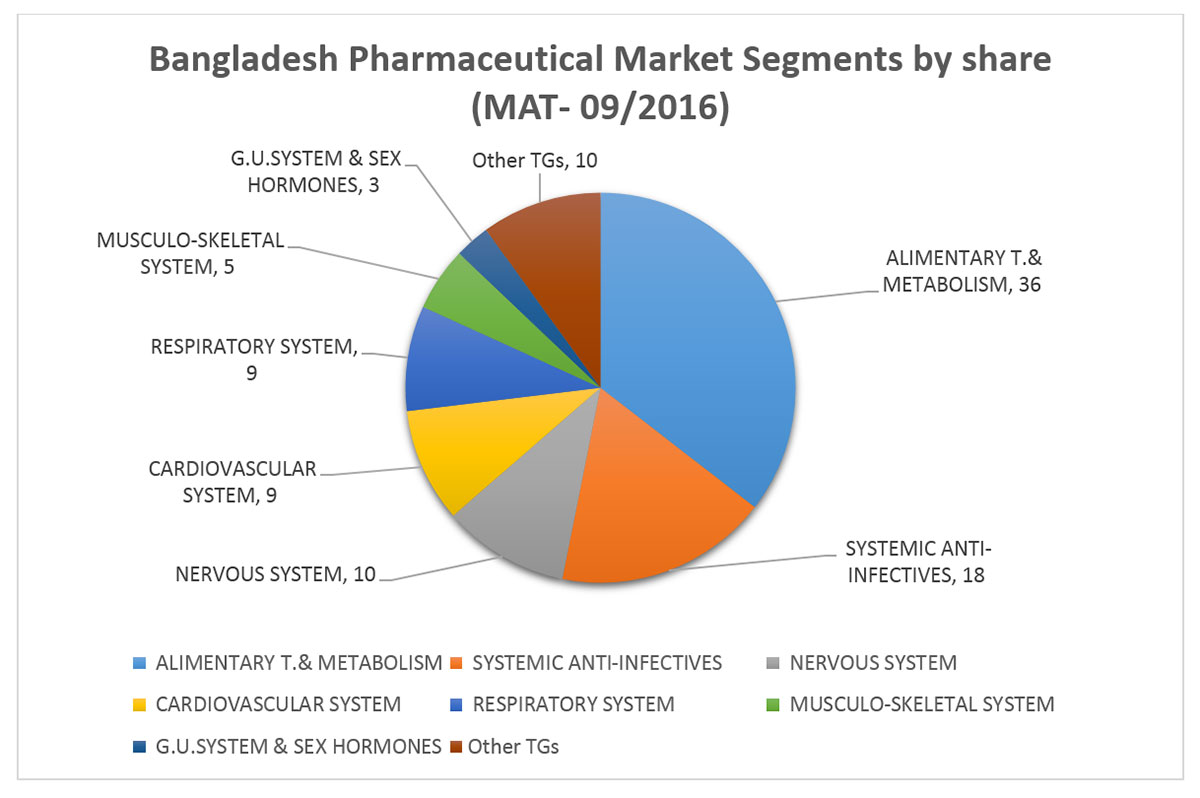 Bangladesh Pharmaceutical Market Segments by share (MAT- 09/2016)

G.U.SYSTEM & SEX HORMONES, 3

Other TGs, 10

MUSCULO-SKELETAL SYSTEM, 5

ALIMENTARY T.& METABOLISM, 36

RESPIRATORY SYSTEM, 9

CARDIOVASCULAR SYSTEM, 9

NERVOUS SYSTEM, 10

SYSTEMIC ANTI-INFECTIVES, 18

ALIMENTARY T.& METABOLISM
SYSTEMIC ANTI-INFECTIVES
NERVOUS SYSTEM
CARDIOVASCULAR SYSTEM
RESPIRATORY SYSTEM
MUSCULO-SKELETAL SYSTEM
G.U.SYSTEM & SEX HORMONES
Other TGs